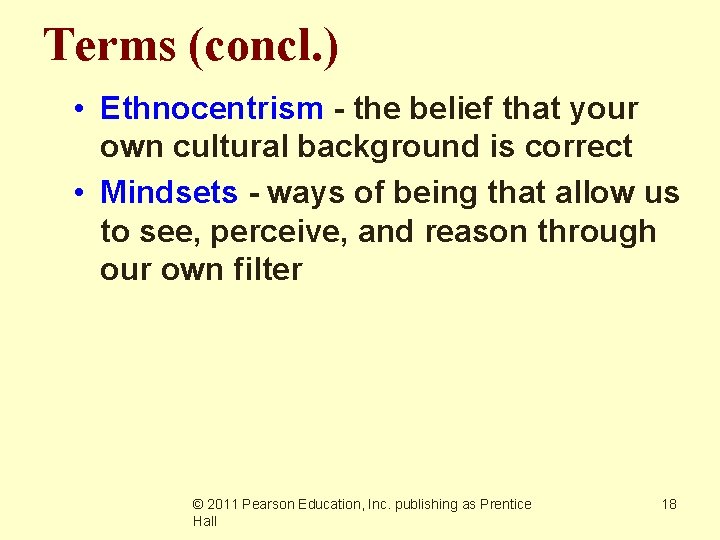 Terms (concl.)

• Ethnocentrism - the belief that your own cultural background is correct

• Mindsets - ways of being that allow us to see, perceive, and reason through our own filter

© 2011 Pearson Education, Inc. publishing as Prentice Hall

18